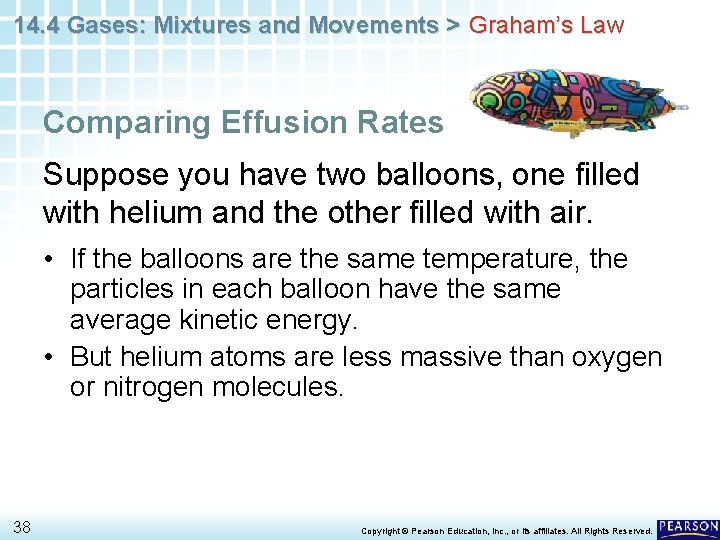 14.4 Gases: Mixtures and Movements > Graham's Law

Comparing Effusion Rates

Suppose you have two balloons, one filled with helium and the other filled with air.

• If the balloons are the same temperature, the particles in each balloon have the same average kinetic energy.
• But helium atoms are less massive than oxygen or nitrogen molecules.

38

Copyright © Pearson Education, Inc., or its affiliates. All Rights Reserved.

PEARSON